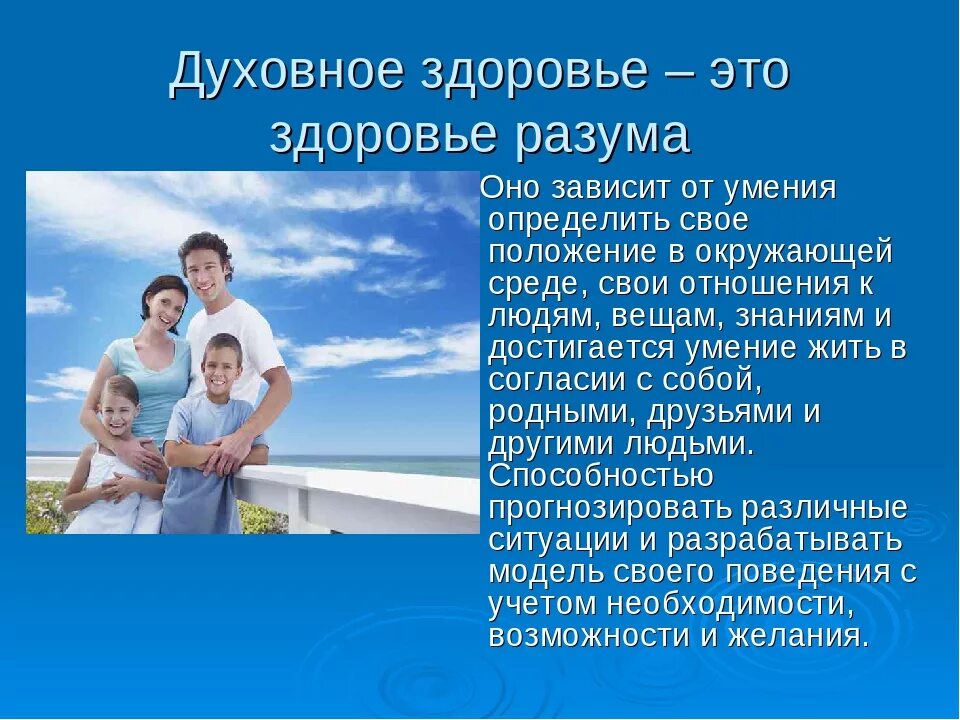 Духовное здоровье – это здоровье разума

Оно зависит от умения определить свое положение в окружающей среде, свои отношения к людям, вещам, знаниям и достигается умение жить в согласии с собой, родными, друзьями и другими людьми. Способностью прогнозировать различные ситуации и разрабатывать модель своего поведения с учетом необходимости, возможности и желания.